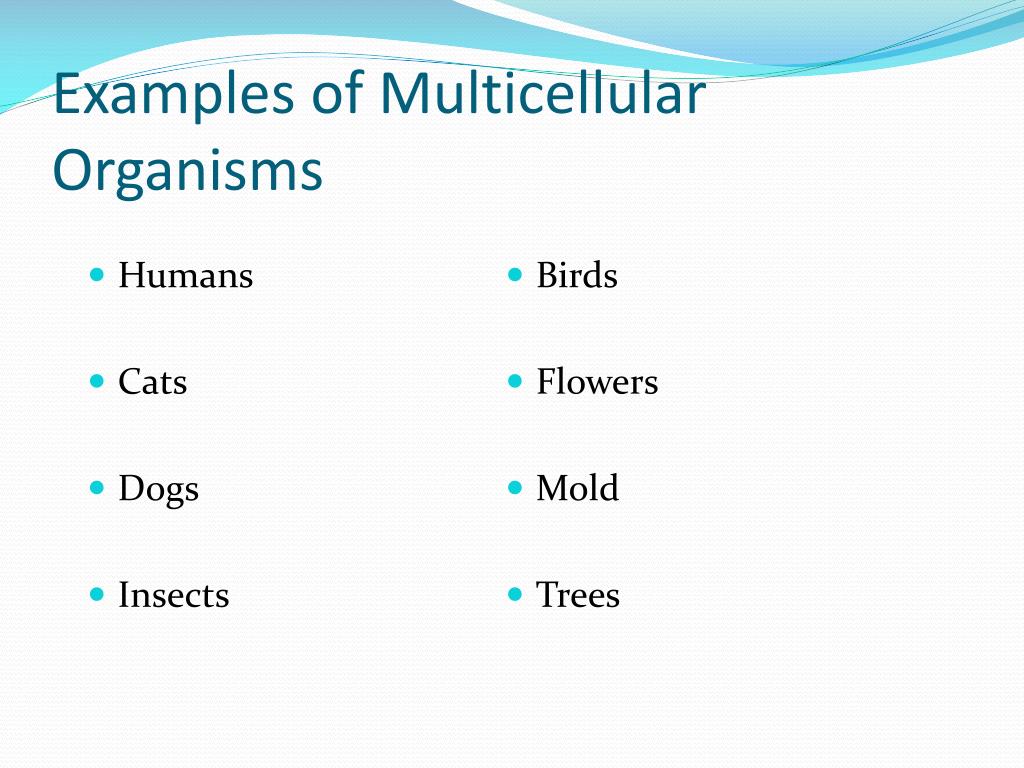 Examples of Multicellular Organisms

- Humans
- Cats
- Dogs
- Insects

- Birds
- Flowers
- Mold
- Trees